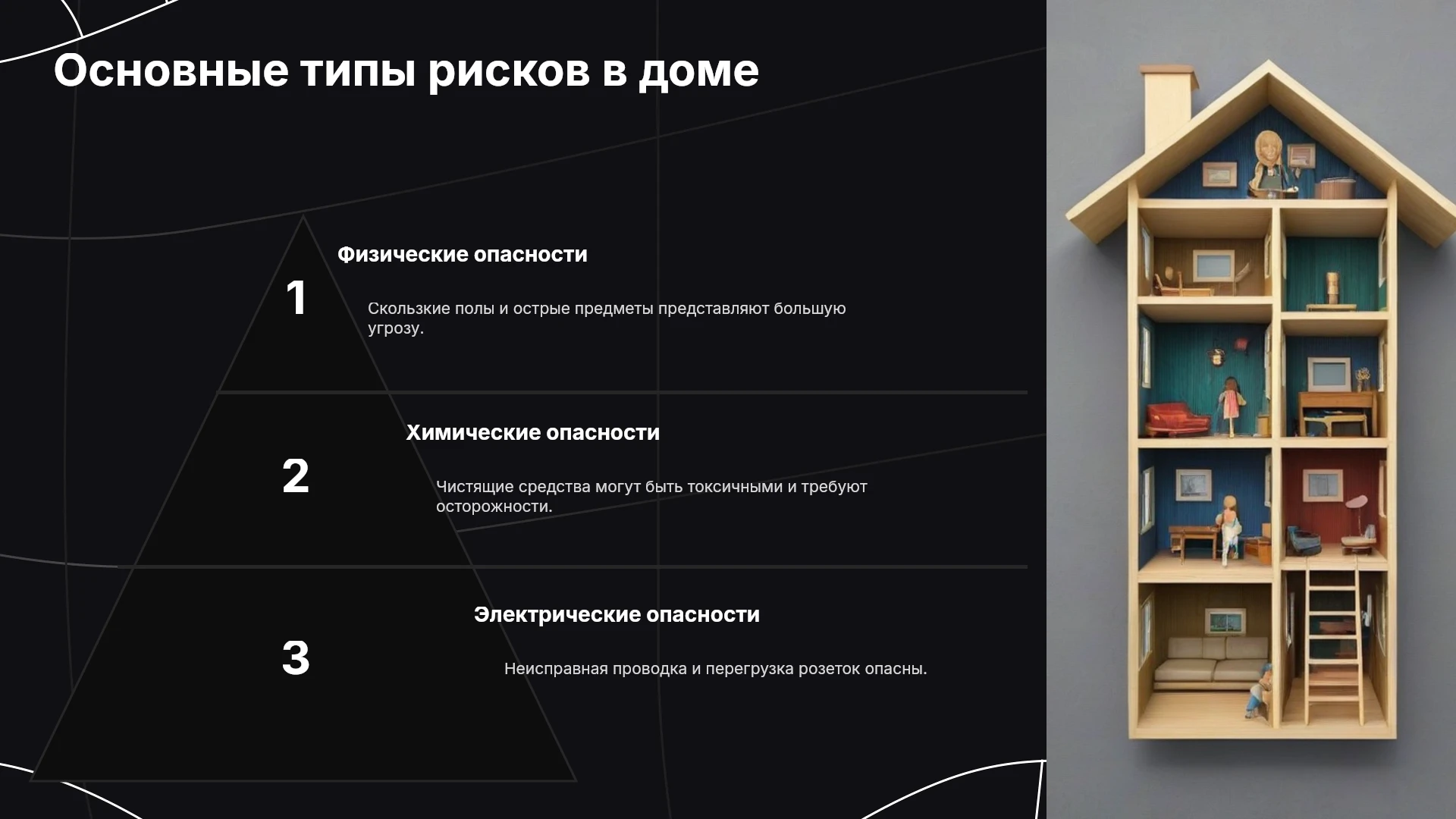 Основные типы рисков в доме

1

Физические опасности

Скользкие полы и острые предметы представляют большую угрозу.

2

Химические опасности

Чистящие средства могут быть токсичными и требуют осторожности.

3

Электрические опасности

Неисправная проводка и перегрузка розеток опасны.